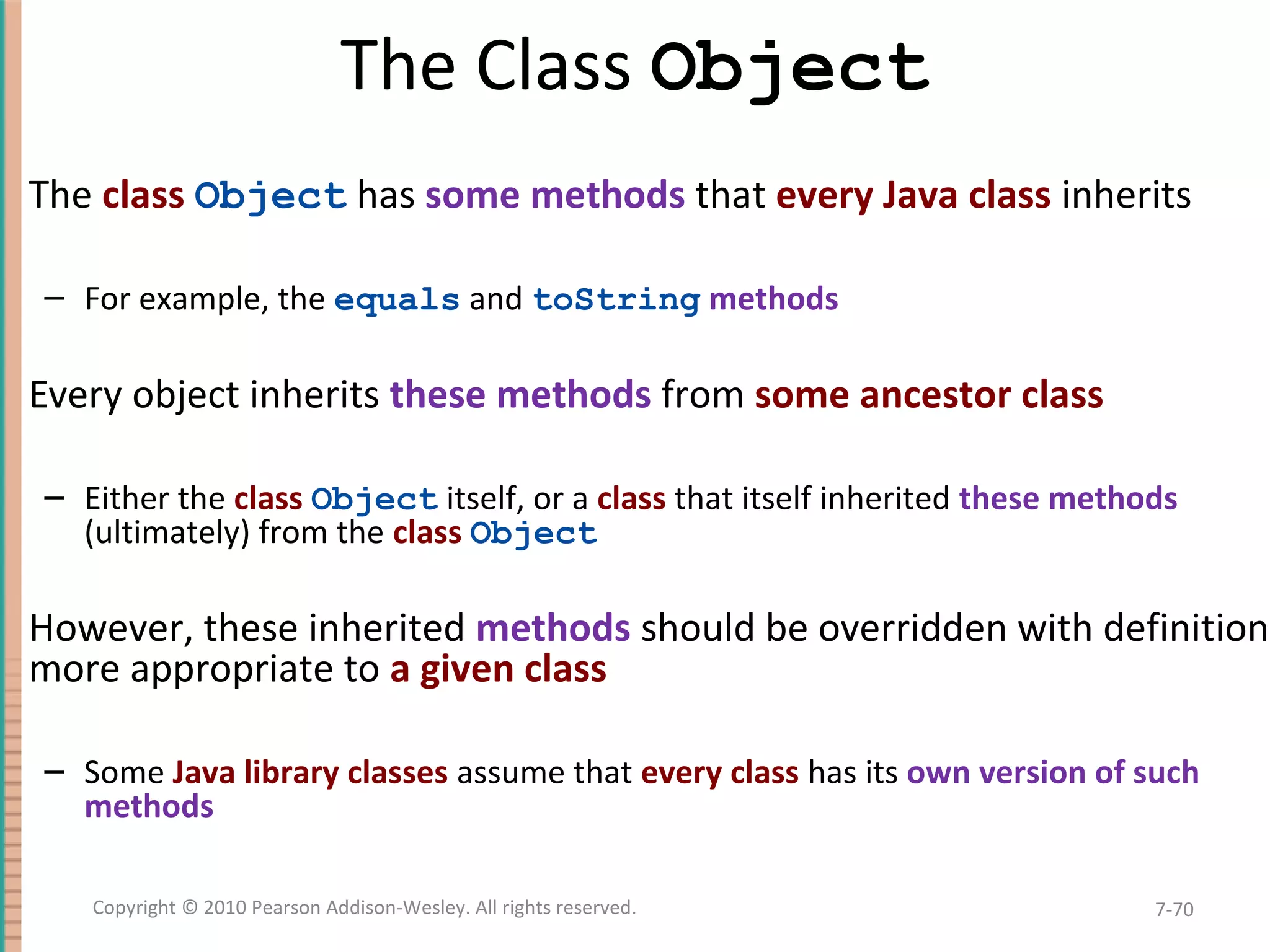 The Class Object

The class Object has some methods that every Java class inherits

– For example, the equals and toString methods

Every object inherits these methods from some ancestor class

– Either the class Object itself, or a class that itself inherited these methods (ultimately) from the class Object

However, these inherited methods should be overridden with definition more appropriate to a given class

– Some Java library classes assume that every class has its own version of such methods

Copyright © 2010 Pearson Addison-Wesley. All rights reserved.

7-70